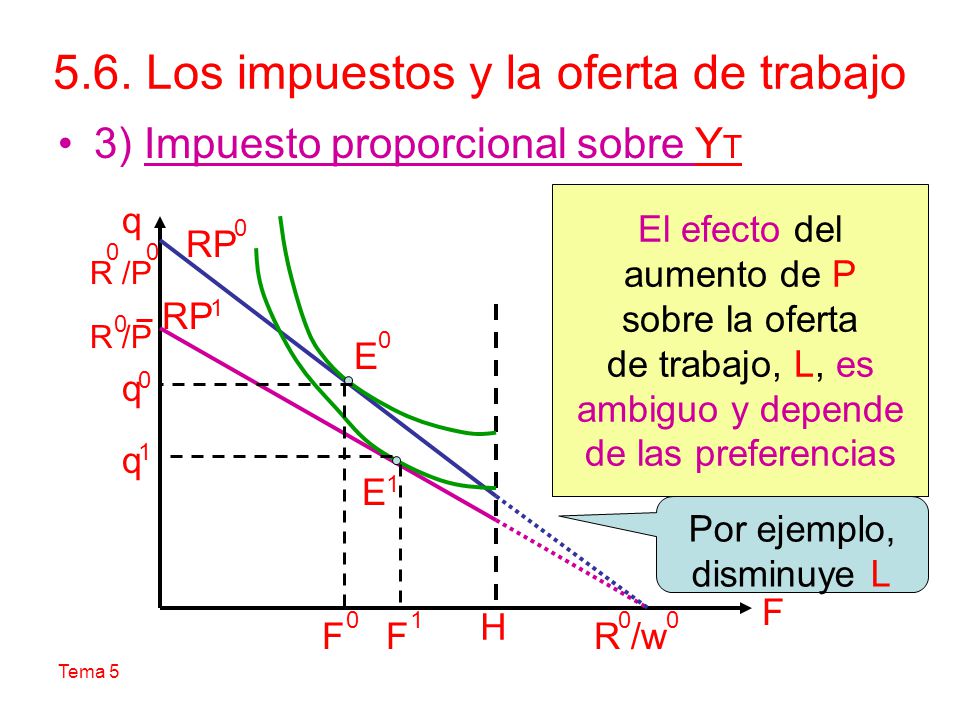 5.6. Los impuestos y la oferta de trabajo

• 3) Impuesto proporcional sobre $Y_T$

q

$R^0/P^0$

$RP^0$

$R^0/\bar{P}$

$RP^1$

$E^0$

$q^0$

$q^1$

$E^1$

$F^0$ $F^1$ H $R^0/w^0$ F

El efecto del aumento de P sobre la oferta de trabajo, L, es ambiguo y depende de las preferencias

Por ejemplo, disminuye L

Tema 5